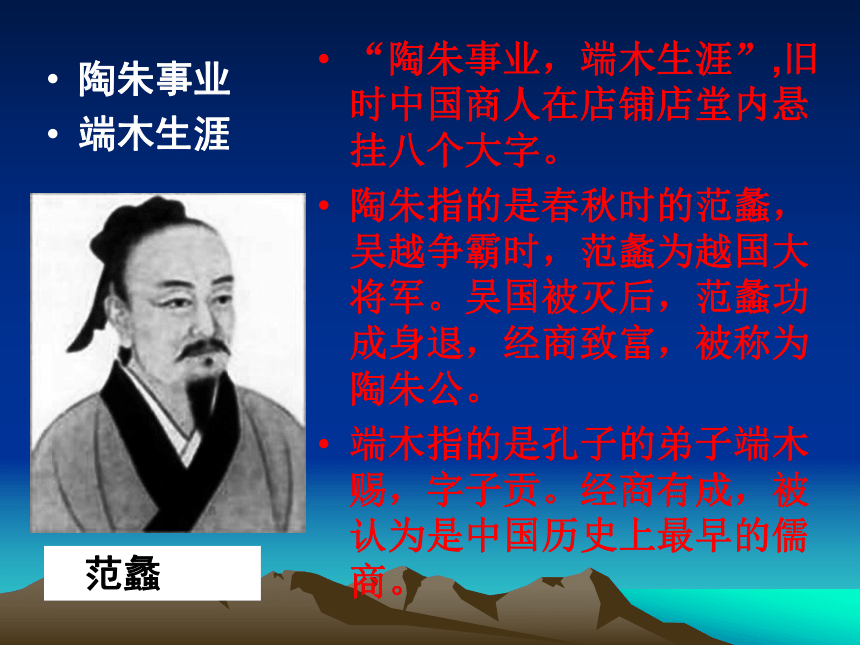 • 陶朱事业
• 端木生涯

范蠡

• “陶朱事业，端木生涯”,旧时中国商人在店铺店堂内悬挂八个大字。

• 陶朱指的是春秋时的范蠡，吴越争霸时，范蠡为越国大将军。吴国被灭后，范蠡功成身退，经商致富，被称为陶朱公。

• 端木指的是孔子的弟子端木赐，字子贡。经商有成，被认为是中国历史上最早的儒商。